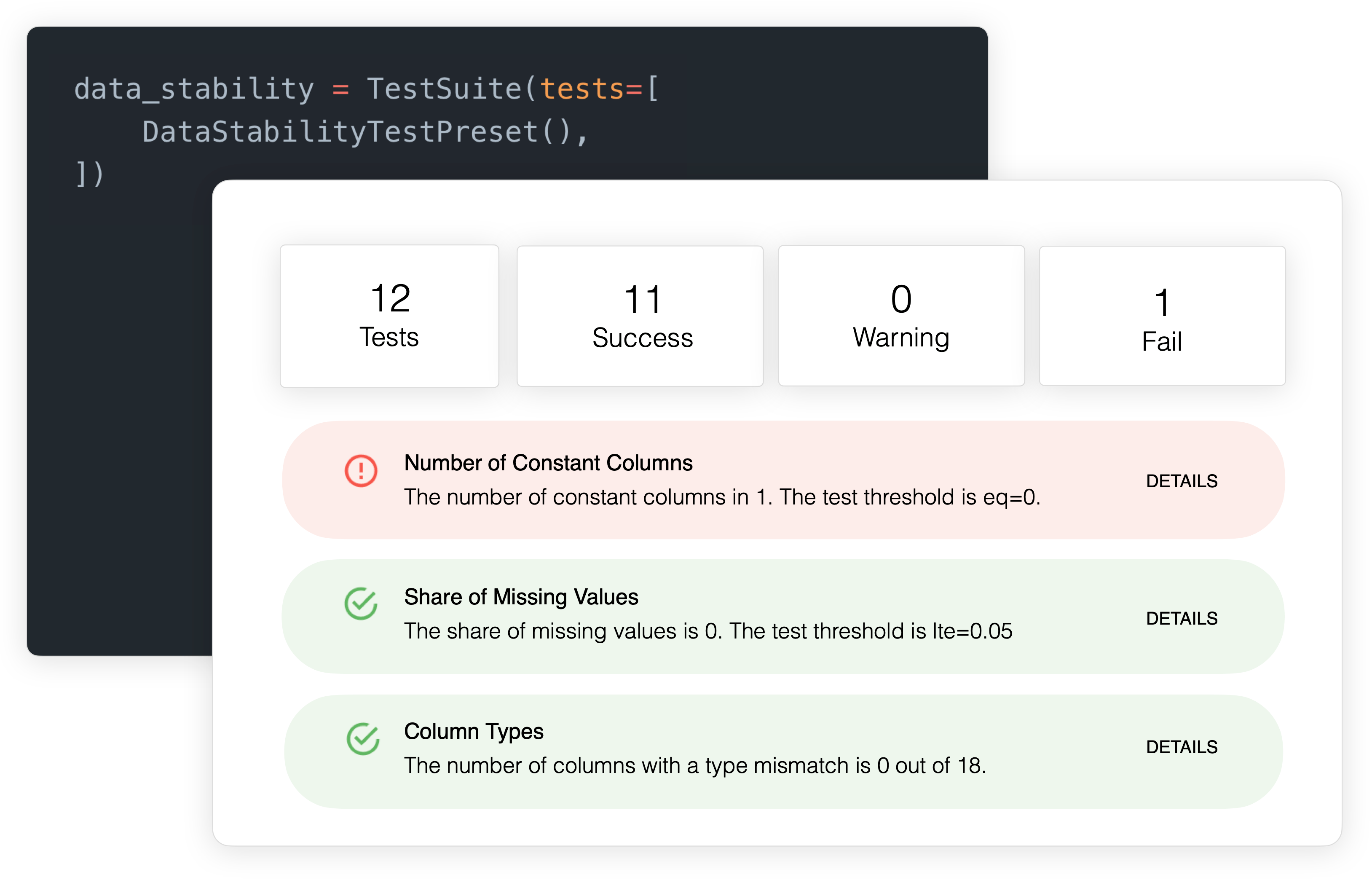 data_stability = TestSuite(tests=[
    DataStabilityTestPreset(),
])

12
Tests

11
Success

0
Warning

1
Fail

Number of Constant Columns
The number of constant columns in 1. The test threshold is eq=0.
DETAILS

Share of Missing Values
The share of missing values is 0. The test threshold is lte=0.05
DETAILS

Column Types
The number of columns with a type mismatch is 0 out of 18.
DETAILS